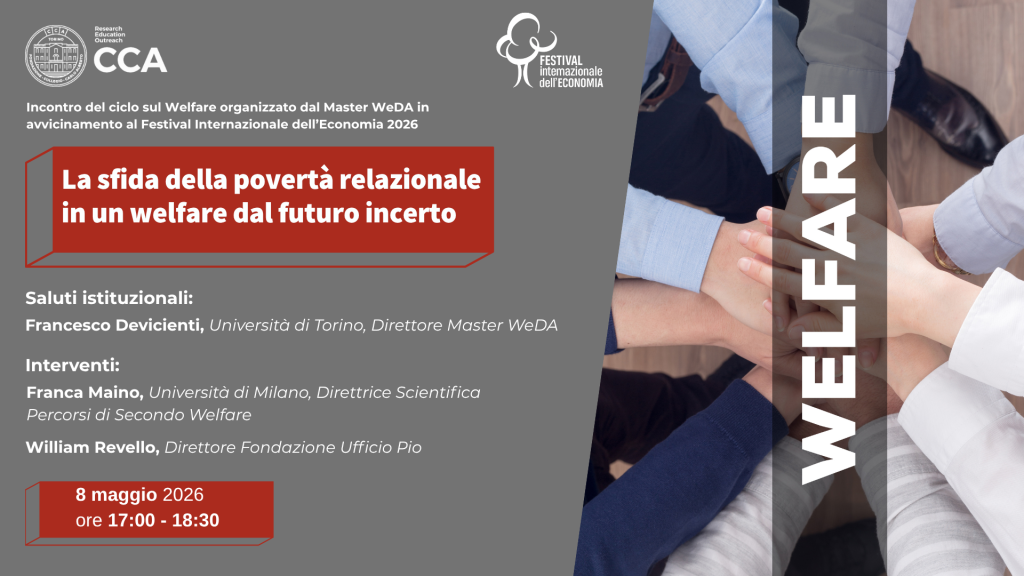 Research Education Outreach
CCA

FESTIVAL internazionale dell'ECONOMIA

Incontro del ciclo sul Welfare organizzato dal Master WeDA in avvicinamento al Festival Internazionale dell'Economia 2026

La sfida della povertà relazionale in un welfare dal futuro incerto

Saluti istituzionali:
Francesco Devicienti, Università di Torino, Direttore Master WeDA

Interventi:
Franca Maino, Università di Milano, Direttrice Scientifica Percorsi di Secondo Welfare
William Revello, Direttore Fondazione Ufficio Pio

8 maggio 2026
ore 17:00 - 18:30

WELFARE